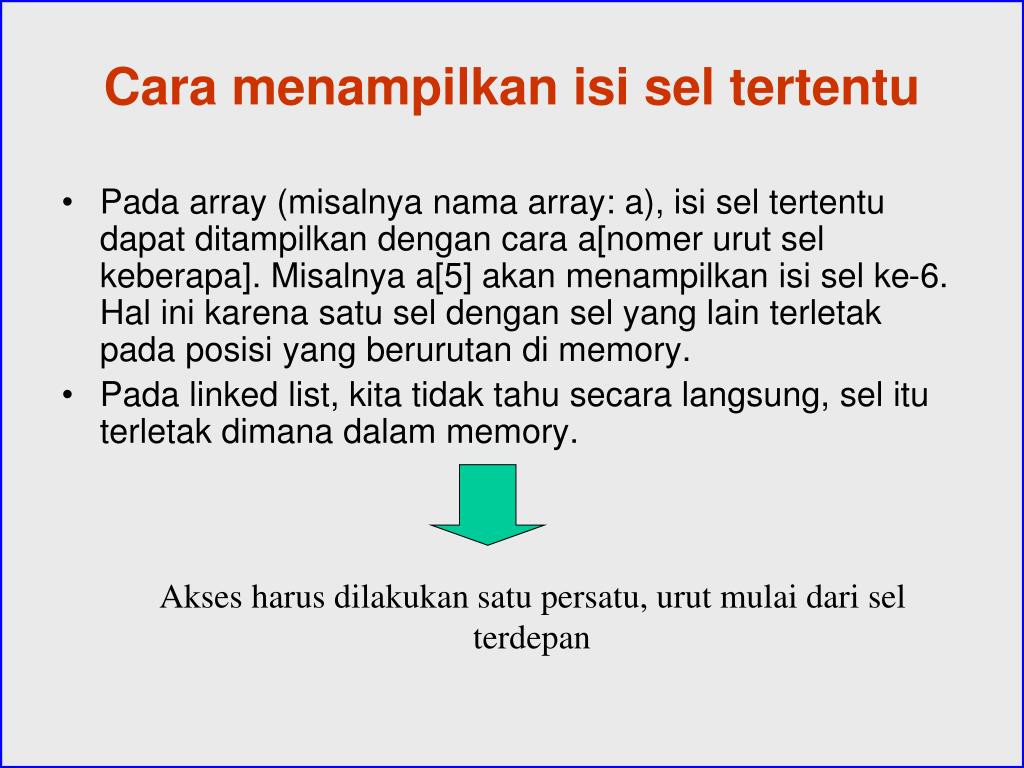 Cara menampilkan isi sel tertentu

• Pada array (misalnya nama array: a), isi sel tertentu dapat ditampilkan dengan cara a[nomer urut sel keberapa]. Misalnya a[5] akan menampilkan isi sel ke-6. Hal ini karena satu sel dengan sel yang lain terletak pada posisi yang berurutan di memory.
• Pada linked list, kita tidak tahu secara langsung, sel itu terletak dimana dalam memory.

Akses harus dilakukan satu persatu, urut mulai dari sel terdepan